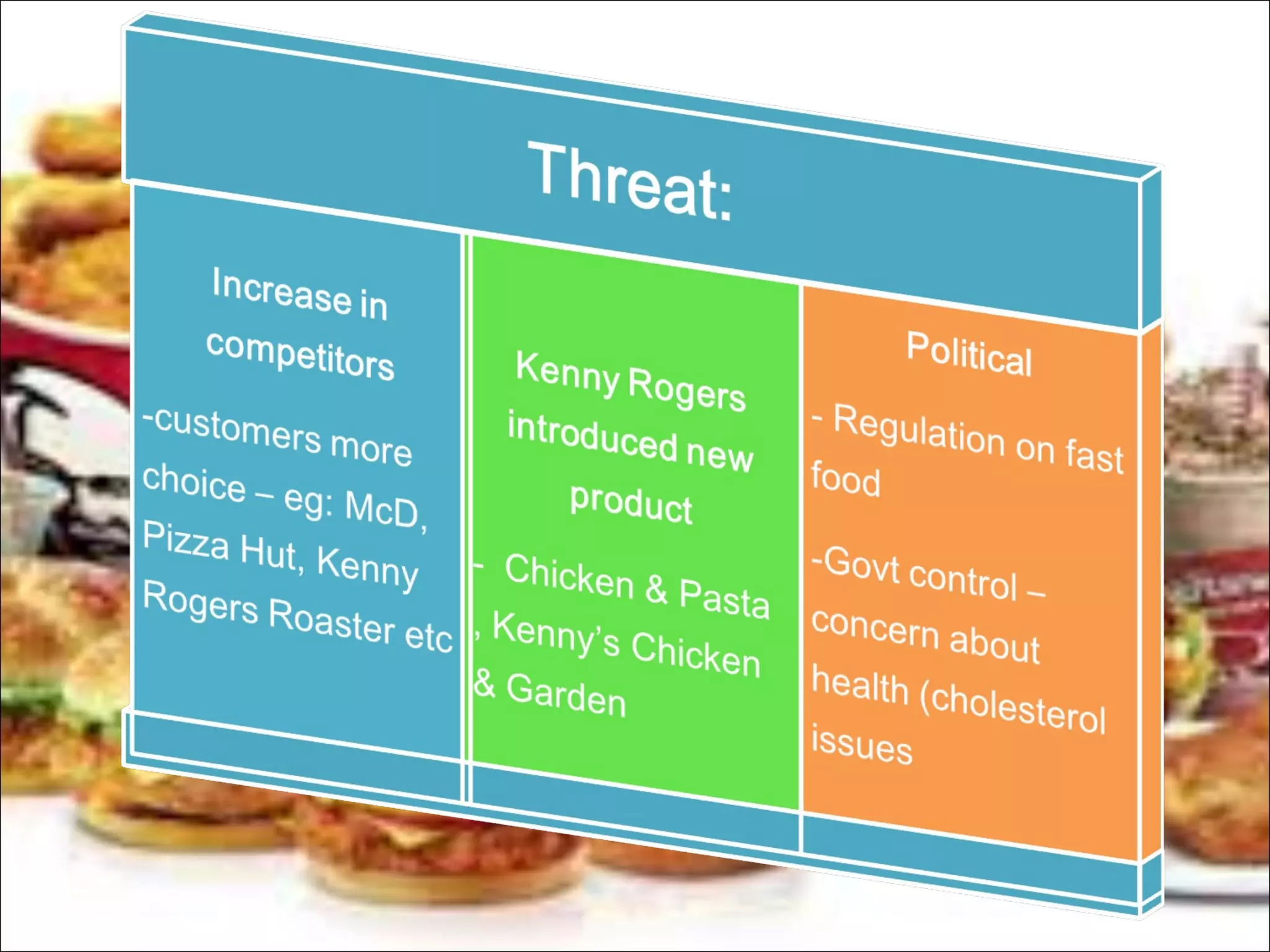 Threat:

Increase in competitors

-customers more choice – eg: McD, Pizza Hut, Kenny Rogers Roaster etc

Kenny Rogers introduced new product

- Chicken & Pasta , Kenny's Chicken & Garden

Political

- Regulation on fast food

-Govt control – concern about health (cholesterol issues